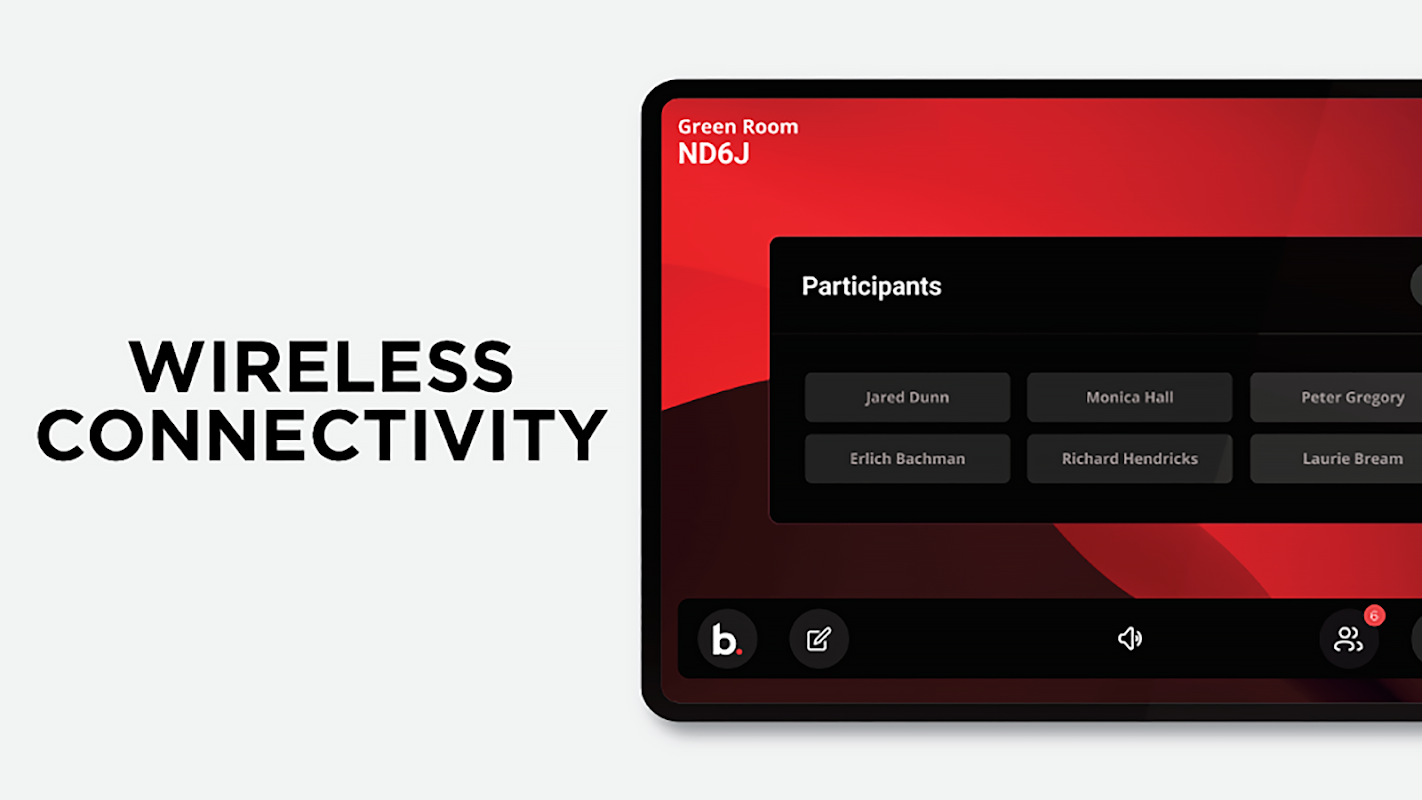 WIRELESS CONNECTIVITY

Green Room
ND6J

Participants

Jared Dunn
Monica Hall
Peter Gregory
Erlich Bachman
Richard Hendricks
Laurie Bream

b.
6